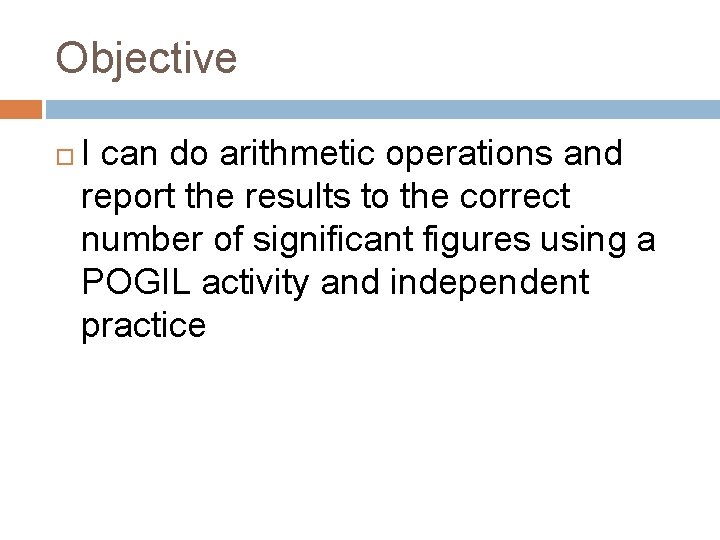 Objective

I can do arithmetic operations and report the results to the correct number of significant figures using a POGIL activity and independent practice